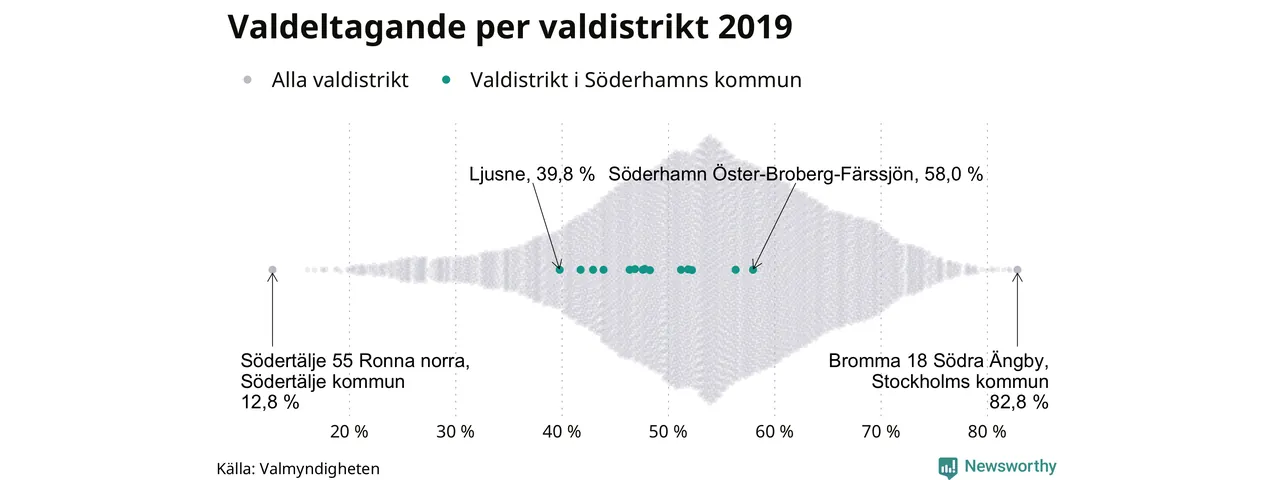 Valdeltagande per valdistrikt 2019

Alla valdistrikt   Valdistrikt i Söderhamns kommun

Ljusne, 39,8 %

Söderhamn Öster-Broberg-Färssjön, 58,0 %

Södertälje 55 Ronna norra, Södertälje kommun 12,8 %

Bromma 18 Södra Ängby, Stockholms kommun 82,8 %

20 %   30 %   40 %   50 %   60 %   70 %   80 %

Källa: Valmyndigheten

Newsworthy